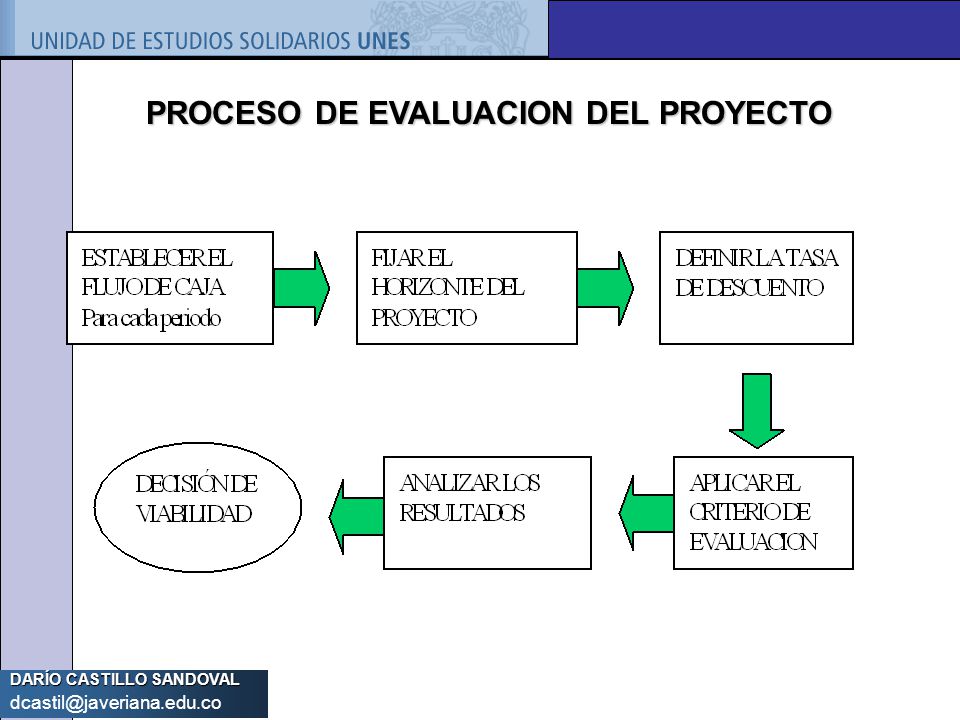 UNIDAD DE ESTUDIOS SOLIDARIOS UNES

PROCESO DE EVALUACION DEL PROYECTO

ESTABLECER EL FLUJO DE CAJA Para cada periodo

FIJAR EL HORIZONTE DEL PROYECTO

DEFINIR LA TASA DE DESCUENTO

APLICAR EL CRITERIO DE EVALUACION

ANALIZAR LOS RESULTADOS

DECISIÓN DE VIABILIDAD

DARÍO CASTILLO SANDOVAL
dcastil@javeriana.edu.co